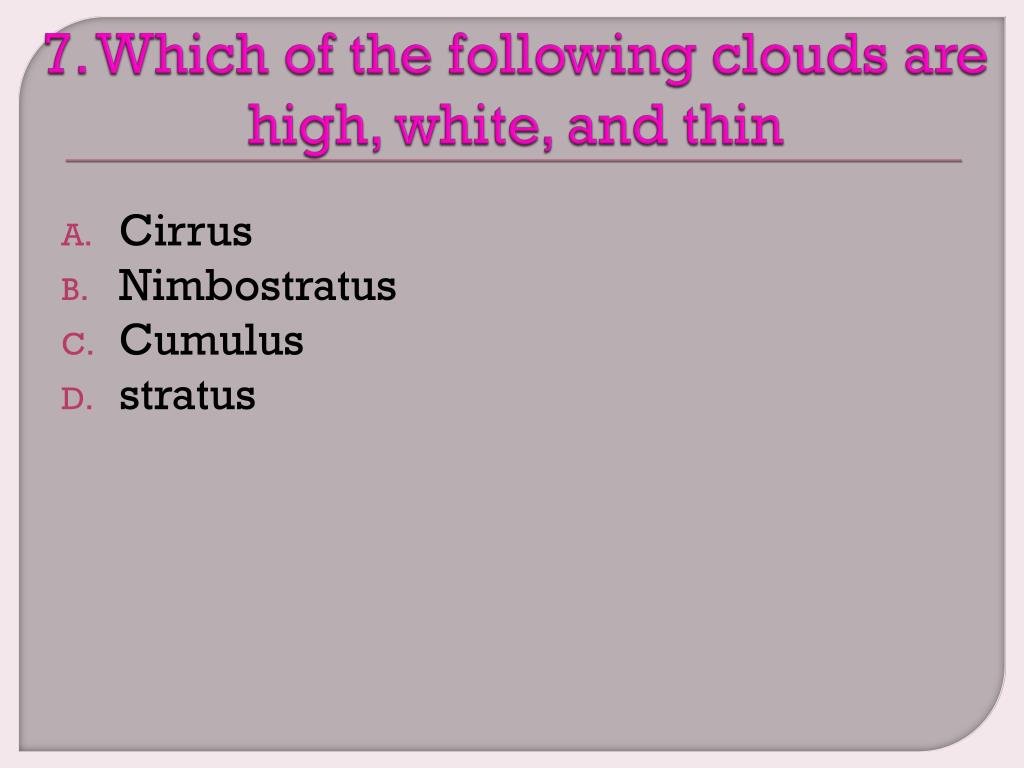 7. Which of the following clouds are high, white, and thin

A. Cirrus
B. Nimbostratus
C. Cumulus
D. stratus